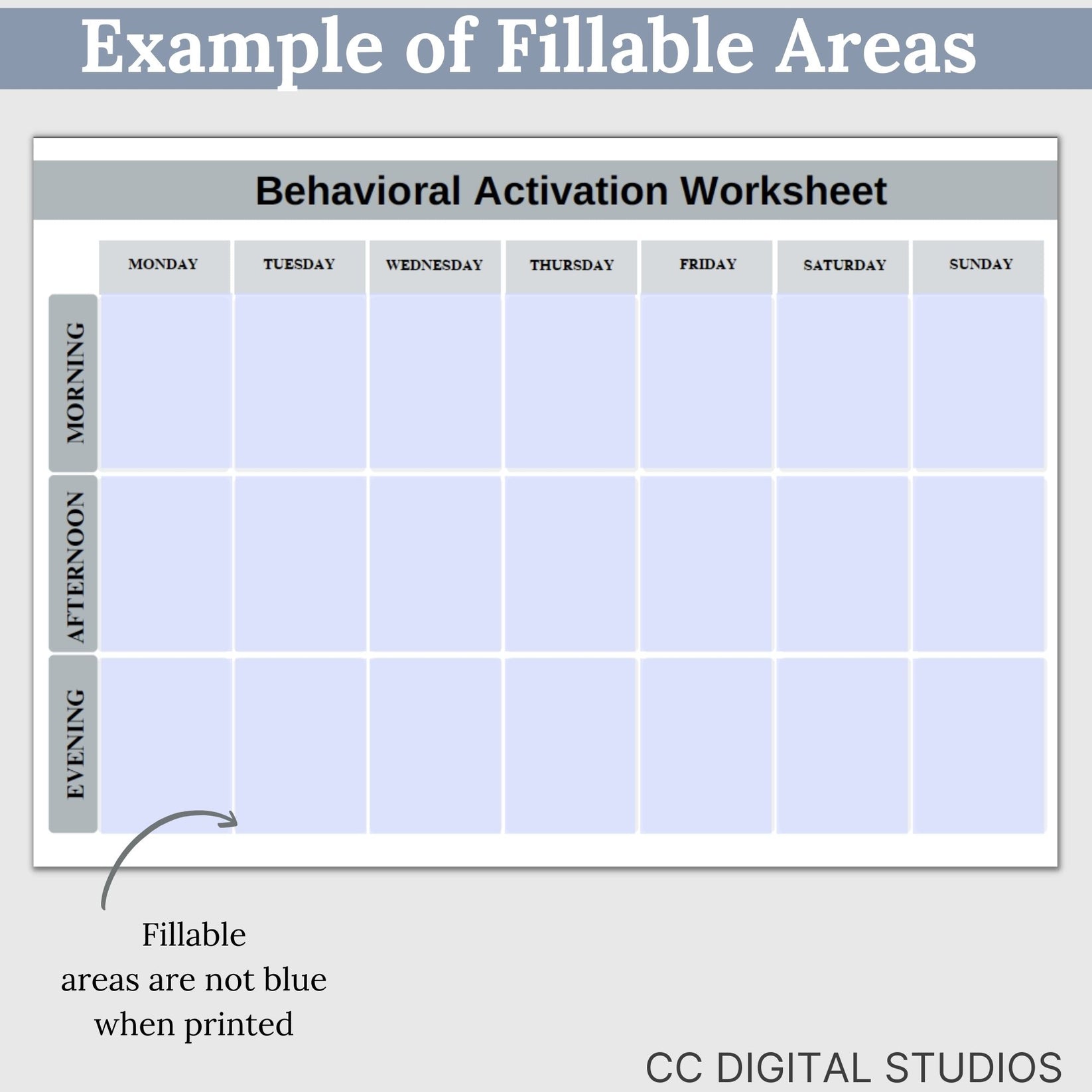 Example of Fillable Areas

Behavioral Activation Worksheet

| | MONDAY | TUESDAY | WEDNESDAY | THURSDAY | FRIDAY | SATURDAY | SUNDAY |
|---|---|---|---|---|---|---|---|
| MORNING | | | | | | | |
| AFTERNOON | | | | | | | |
| EVENING | | | | | | | |

Fillable areas are not blue when printed

CC DIGITAL STUDIOS